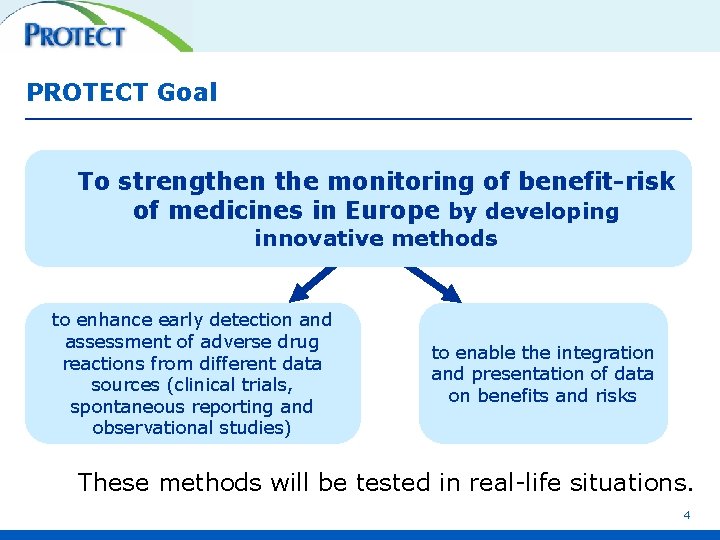 PROTECT

PROTECT Goal

To strengthen the monitoring of benefit-risk of medicines in Europe by developing innovative methods

to enhance early detection and assessment of adverse drug reactions from different data sources (clinical trials, spontaneous reporting and observational studies)

to enable the integration and presentation of data on benefits and risks

These methods will be tested in real-life situations.

4